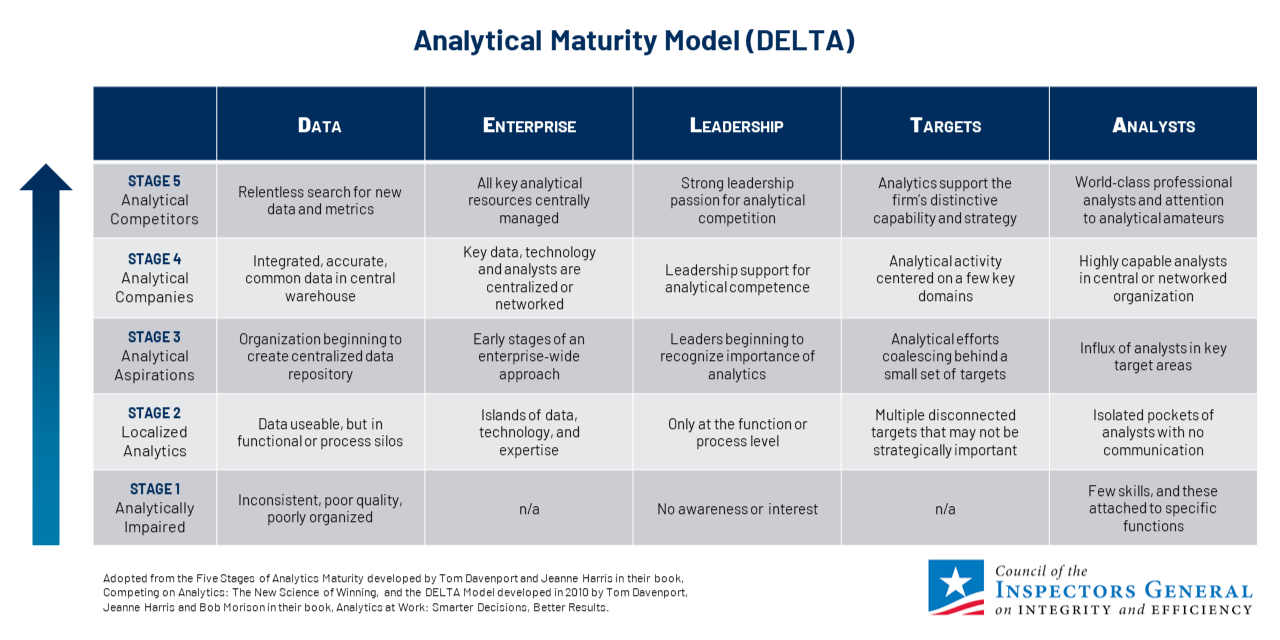 Analytical Maturity Model (DELTA)

| | DATA | ENTERPRISE | LEADERSHIP | TARGETS | ANALYSTS |
|---|---|---|---|---|---|
| STAGE 5 Analytical Competitors | Relentless search for new data and metrics | All key analytical resources centrally managed | Strong leadership passion for analytical competition | Analytics support the firm's distinctive capability and strategy | World-class professional analysts and attention to analytical amateurs |
| STAGE 4 Analytical Companies | Integrated, accurate, common data in central warehouse | Key data, technology and analysts are centralized or networked | Leadership support for analytical competence | Analytical activity centered on a few key domains | Highly capable analysts in central or networked organization |
| STAGE 3 Analytical Aspirations | Organization beginning to create centralized data repository | Early stages of an enterprise-wide approach | Leaders beginning to recognize importance of analytics | Analytical efforts coalescing behind a small set of targets | Influx of analysts in key target areas |
| STAGE 2 Localized Analytics | Data useable, but in functional or process silos | Islands of data, technology, and expertise | Only at the function or process level | Multiple disconnected targets that may not be strategically important | Isolated pockets of analysts with no communication |
| STAGE 1 Analytically Impaired | Inconsistent, poor quality, poorly organized | n/a | No awareness or interest | n/a | Few skills, and these attached to specific functions |

Adopted from the Five Stages of Analytics Maturity developed by Tom Davenport and Jeanne Harris in their book, Competing on Analytics: The New Science of Winning, and the DELTA Model developed in 2010 by Tom Davenport, Jeanne Harris and Bob Morison in their book, Analytics at Work: Smarter Decisions, Better Results.

Council of the INSPECTORS GENERAL on INTEGRITY and EFFICIENCY